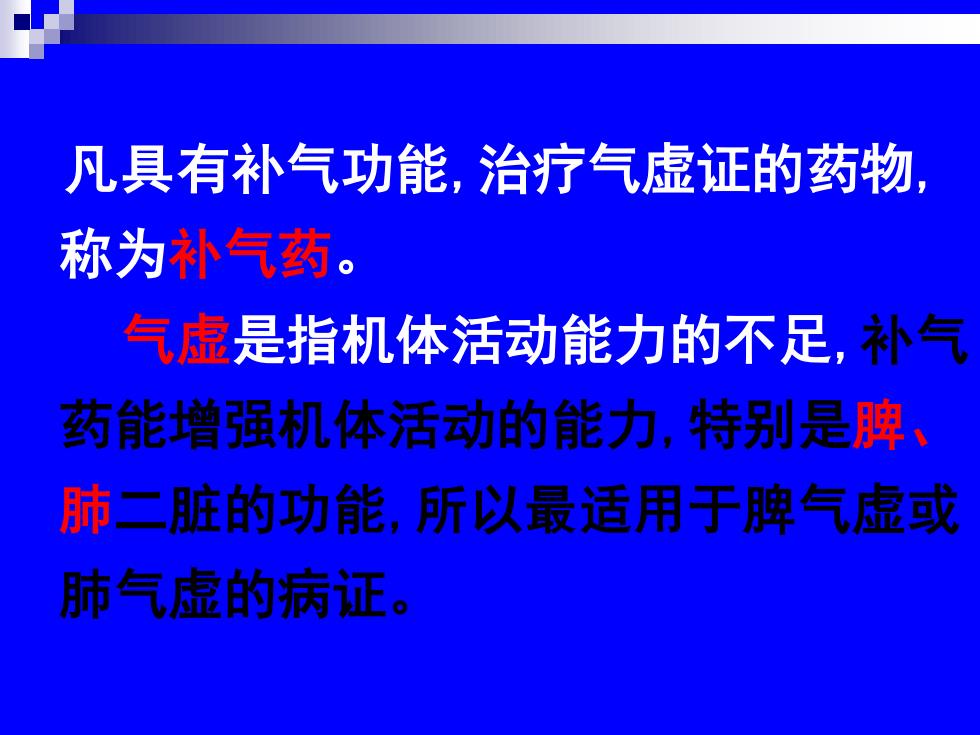 凡具有补气功能，治疗气虚证的药物，称为补气药。

气虚是指机体活动能力的不足，补气药能增强机体活动的能力，特别是脾、肺二脏的功能，所以最适用于脾气虚或肺气虚的病证。